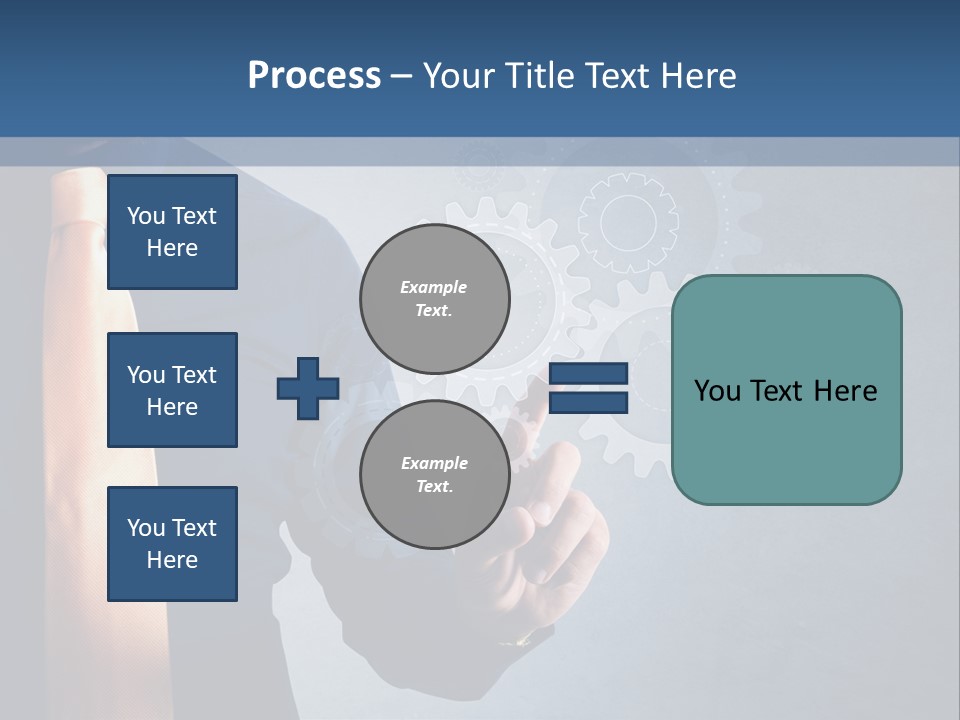 Process – Your Title Text Here

You Text Here

You Text Here

You Text Here

Example Text.

Example Text.

You Text Here